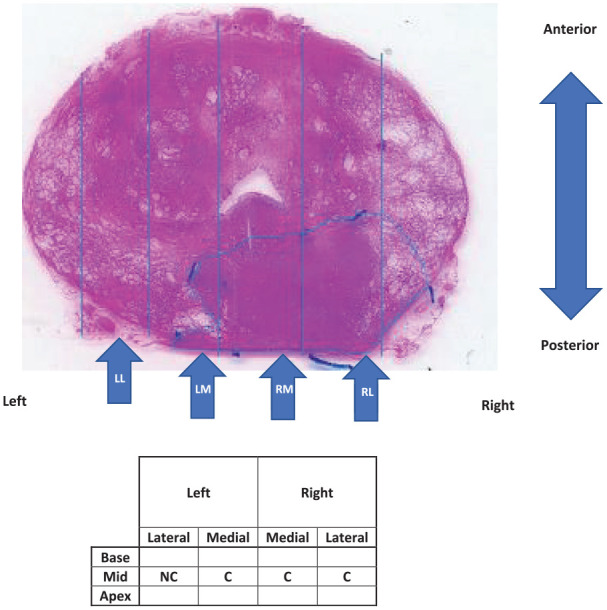 Anterior

Posterior

LL LM RM RL

Left

Right

| | Left | | Right | |
|---|---|---|---|---|
| | Lateral | Medial | Medial | Lateral |
| Base | | | | |
| Mid | NC | C | C | C |
| Apex | | | | |